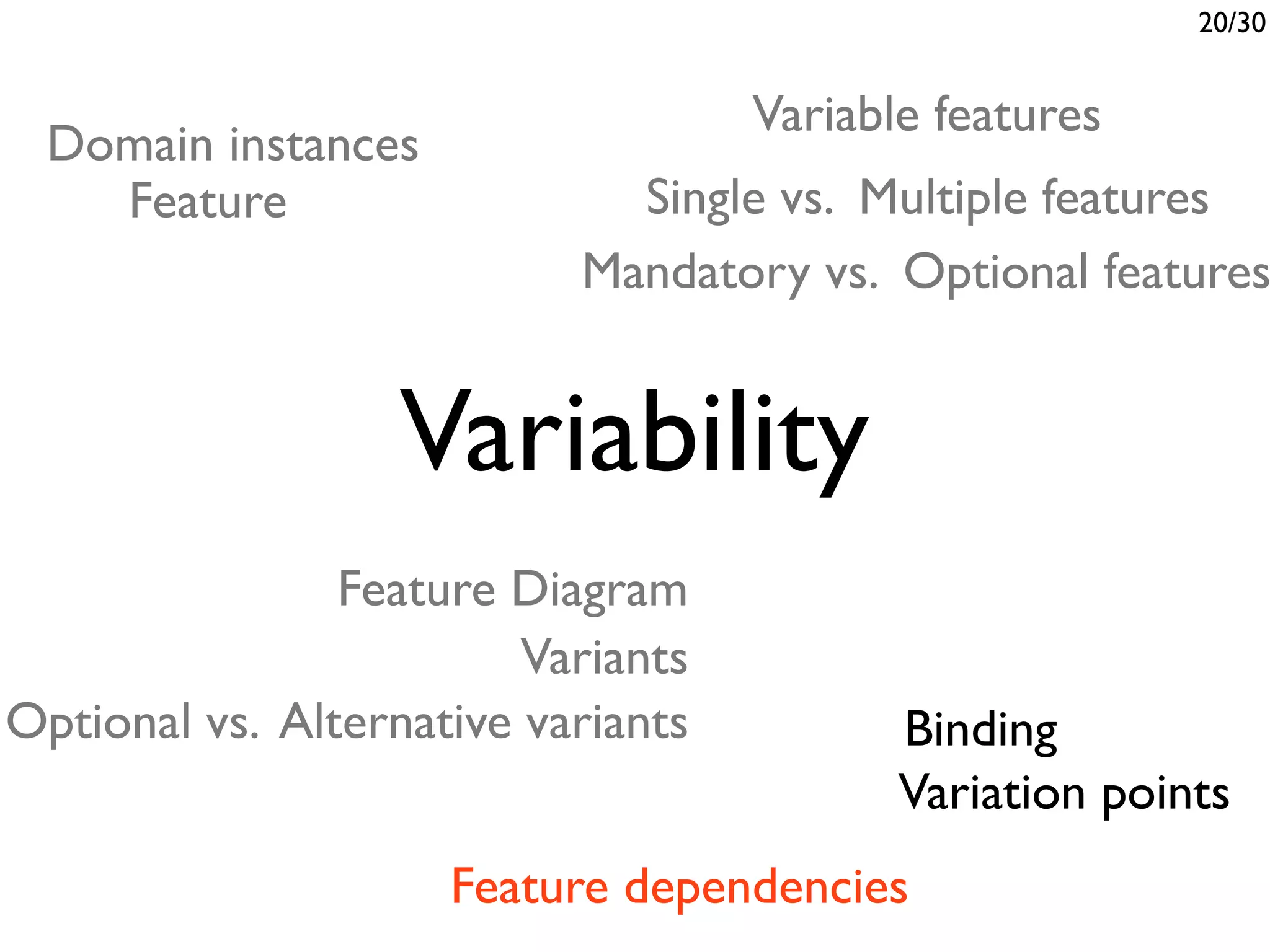 20/30

Domain instances
Feature

Variable features
Single vs. Multiple features
Mandatory vs. Optional features

Variability

Feature Diagram
Variants
Optional vs. Alternative variants

Binding
Variation points

Feature dependencies